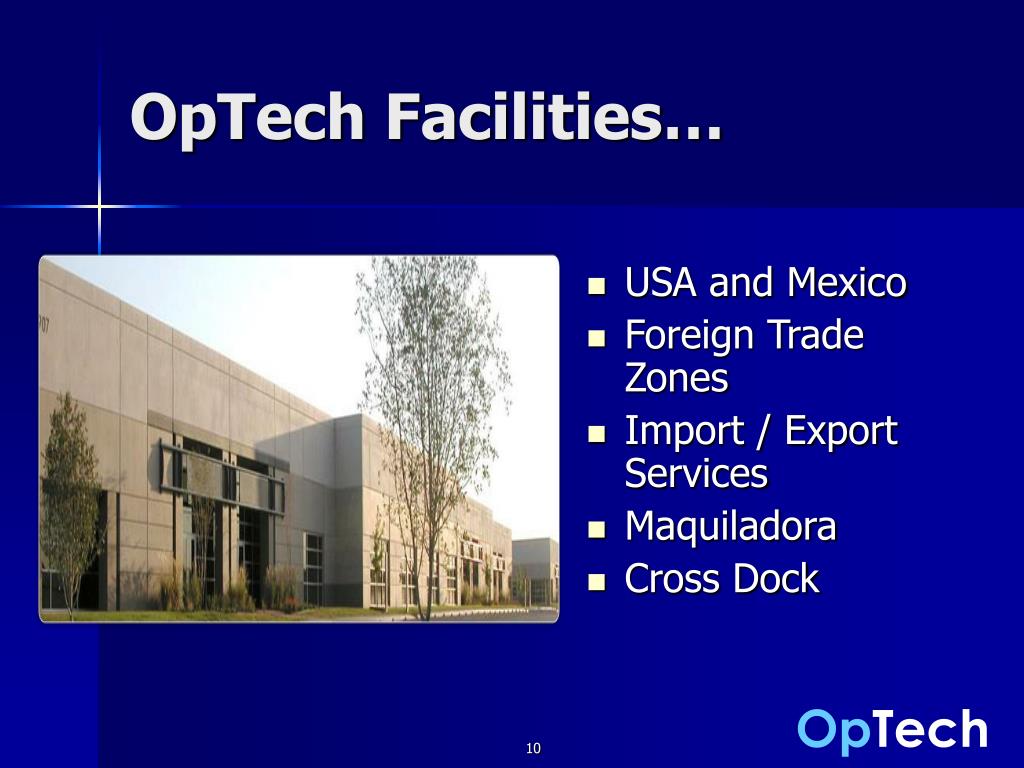 OpTech Facilities…

107

- USA and Mexico
- Foreign Trade Zones
- Import / Export Services
- Maquiladora
- Cross Dock

10

OpTech